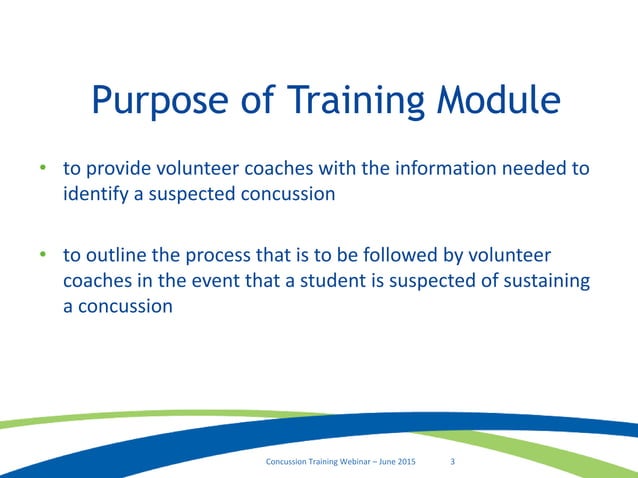 Purpose of Training Module

• to provide volunteer coaches with the information needed to identify a suspected concussion

• to outline the process that is to be followed by volunteer coaches in the event that a student is suspected of sustaining a concussion

Concussion Training Webinar – June 2015 3